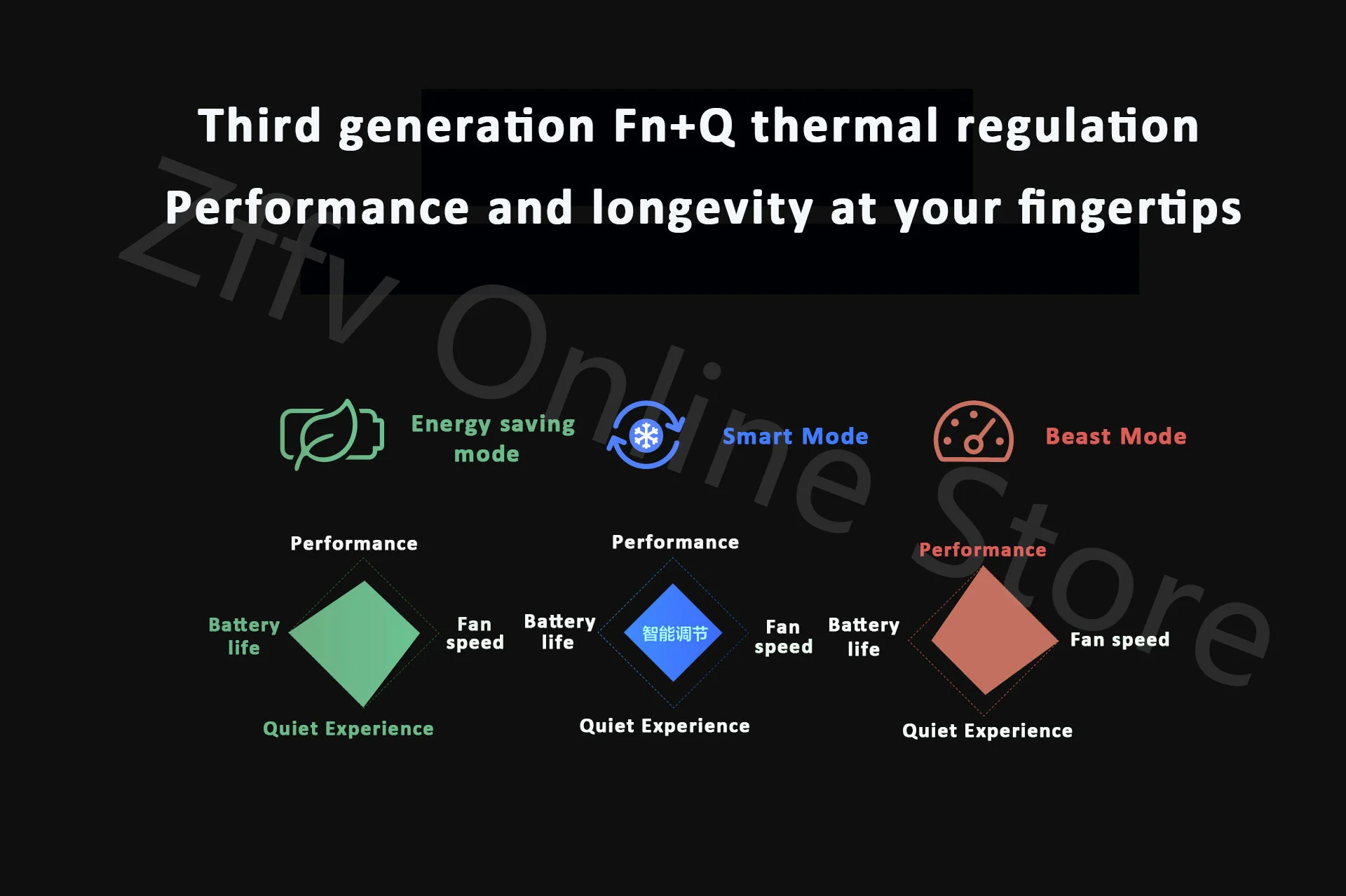 Third generation Fn+Q thermal regulation

Performance and longevity at your fingertips

Zffv Online Store

Energy saving mode

Smart Mode

Beast Mode

Performance

Battery life

Fan speed

Quiet Experience

Performance

Battery life

智能调节

Fan speed

Quiet Experience

Performance

Battery life

Fan speed

Quiet Experience